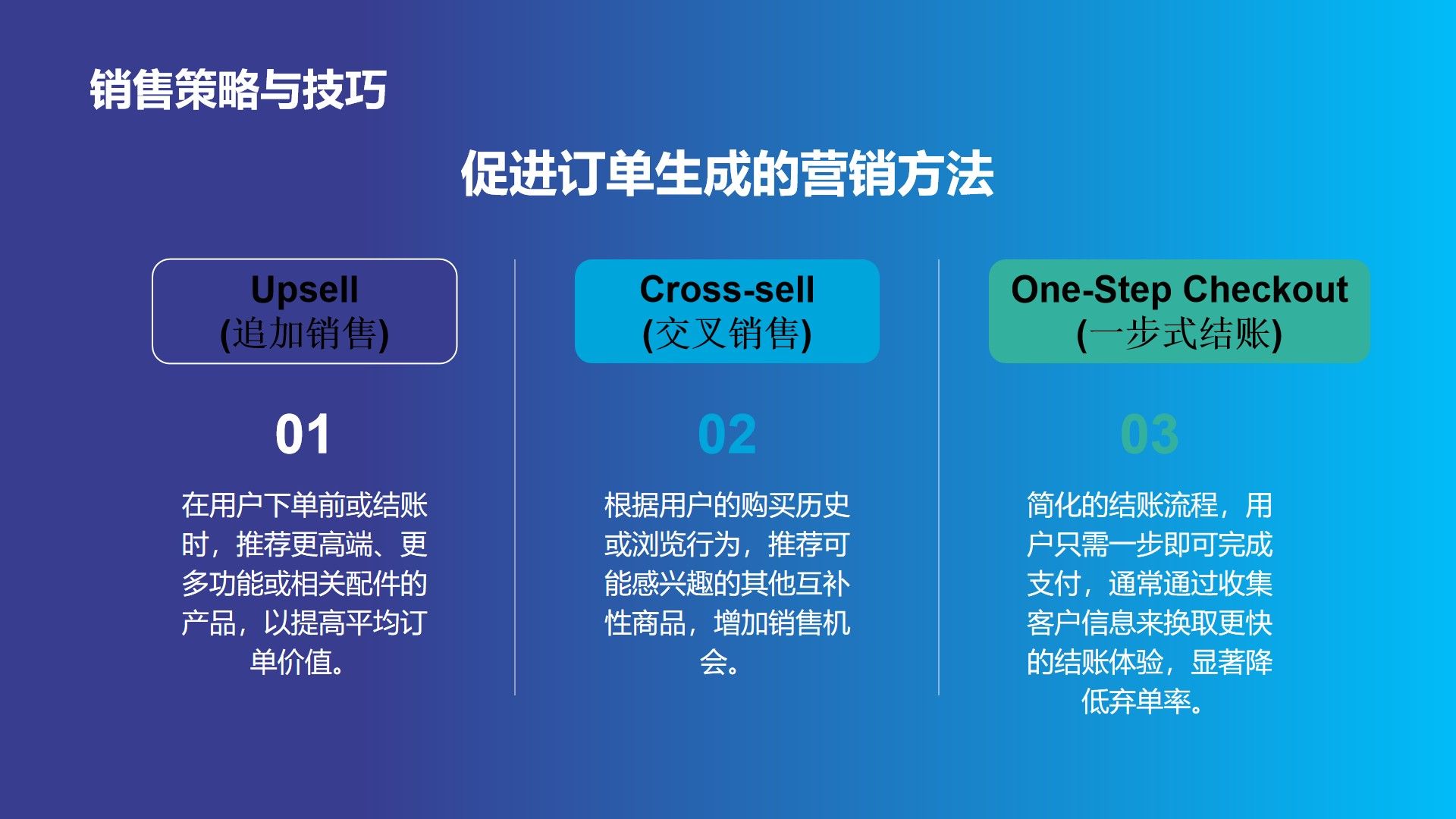 销售策略与技巧

促进订单生成的营销方法

Upsell
(追加销售)

01

在用户下单前或结账时，推荐更高端、更多功能或相关配件的产品，以提高平均订单价值。

Cross-sell
(交叉销售)

02

根据用户的购买历史或浏览行为，推荐可能感兴趣的其他互补性商品，增加销售机会。

One-Step Checkout
(一步式结账)

03

简化的结账流程，用户只需一步即可完成支付，通常通过收集客户信息来换取更快的结账体验，显著降低弃单率。